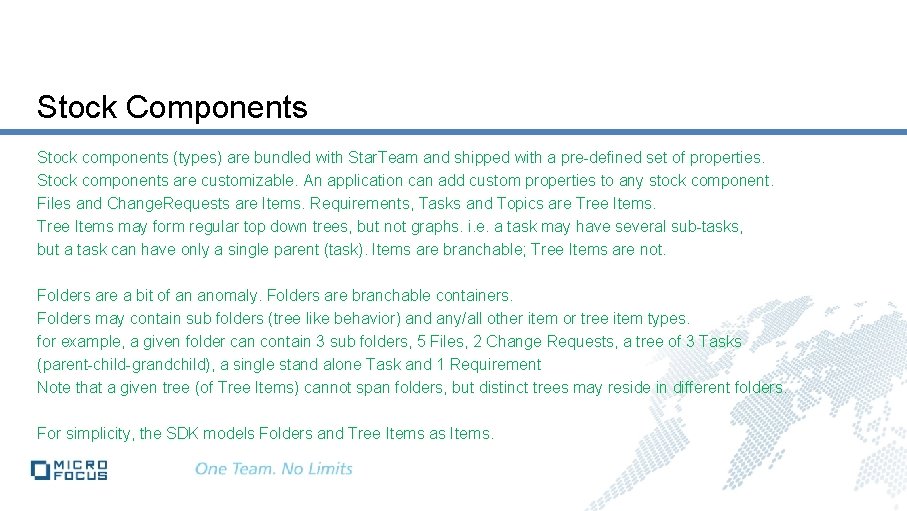 Stock Components

Stock components (types) are bundled with StarTeam and shipped with a pre-defined set of properties.
Stock components are customizable. An application can add custom properties to any stock component.
Files and ChangeRequests are Items. Requirements, Tasks and Topics are Tree Items.
Tree Items may form regular top down trees, but not graphs. i.e. a task may have several sub-tasks,
but a task can have only a single parent (task). Items are branchable; Tree Items are not.

Folders are a bit of an anomaly. Folders are branchable containers.
Folders may contain sub folders (tree like behavior) and any/all other item or tree item types.
for example, a given folder can contain 3 sub folders, 5 Files, 2 Change Requests, a tree of 3 Tasks
(parent-child-grandchild), a single stand alone Task and 1 Requirement
Note that a given tree (of Tree Items) cannot span folders, but distinct trees may reside in different folders.

For simplicity, the SDK models Folders and Tree Items as Items.

MICRO FOCUS
One Team. No Limits